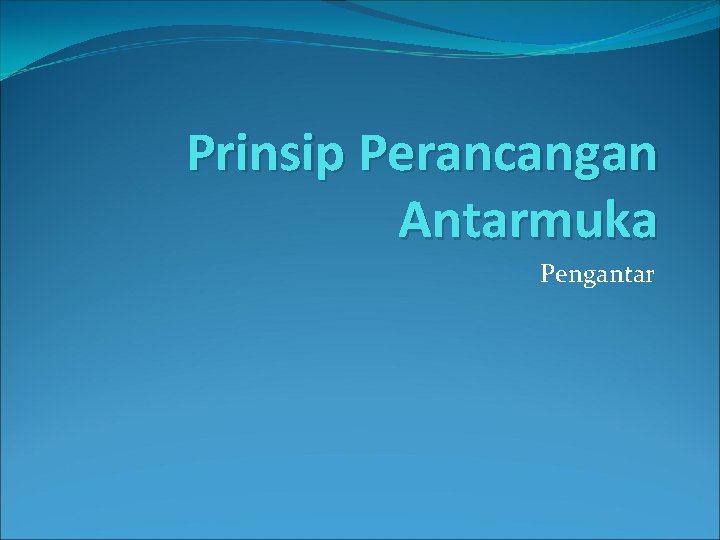 Prinsip Perancangan Antarmuka

Pengantar